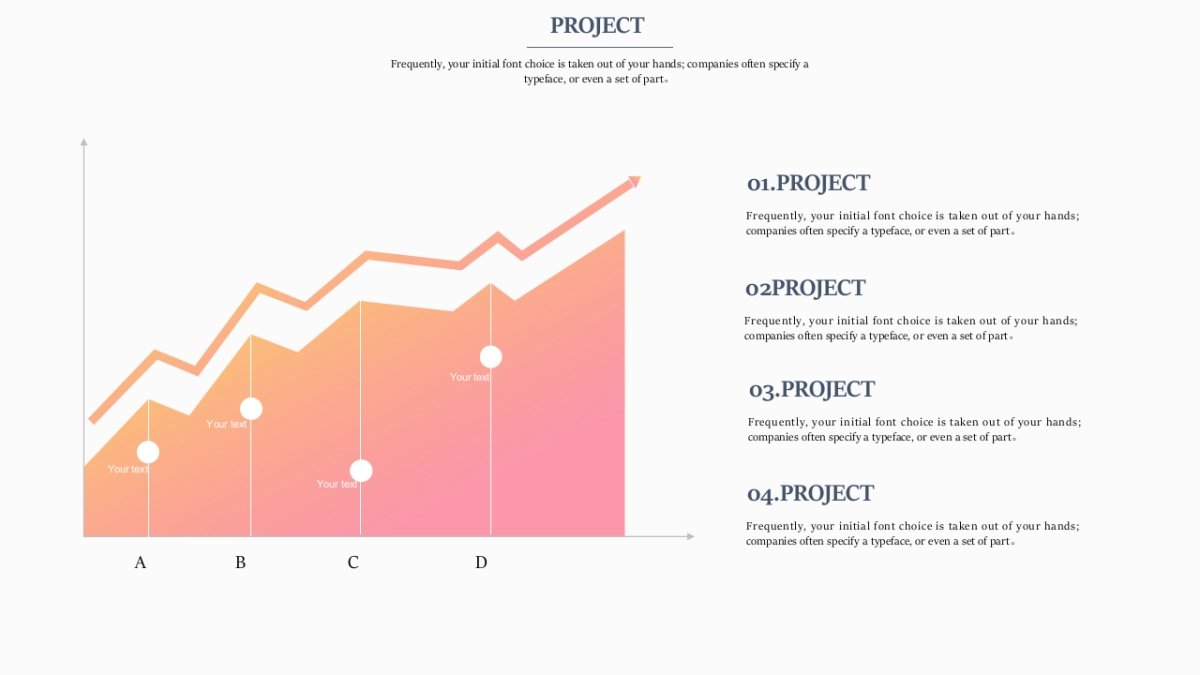 PROJECT

Frequently, your initial font choice is taken out of your hands; companies often specify a typeface, or even a set of part。

Your text

Your text

Your text

Your text

A

B

C

D

01.PROJECT

Frequently, your initial font choice is taken out of your hands; companies often specify a typeface, or even a set of part。

02PROJECT

Frequently, your initial font choice is taken out of your hands; companies often specify a typeface, or even a set of part。

03.PROJECT

Frequently, your initial font choice is taken out of your hands; companies often specify a typeface, or even a set of part。

04.PROJECT

Frequently, your initial font choice is taken out of your hands; companies often specify a typeface, or even a set of part。